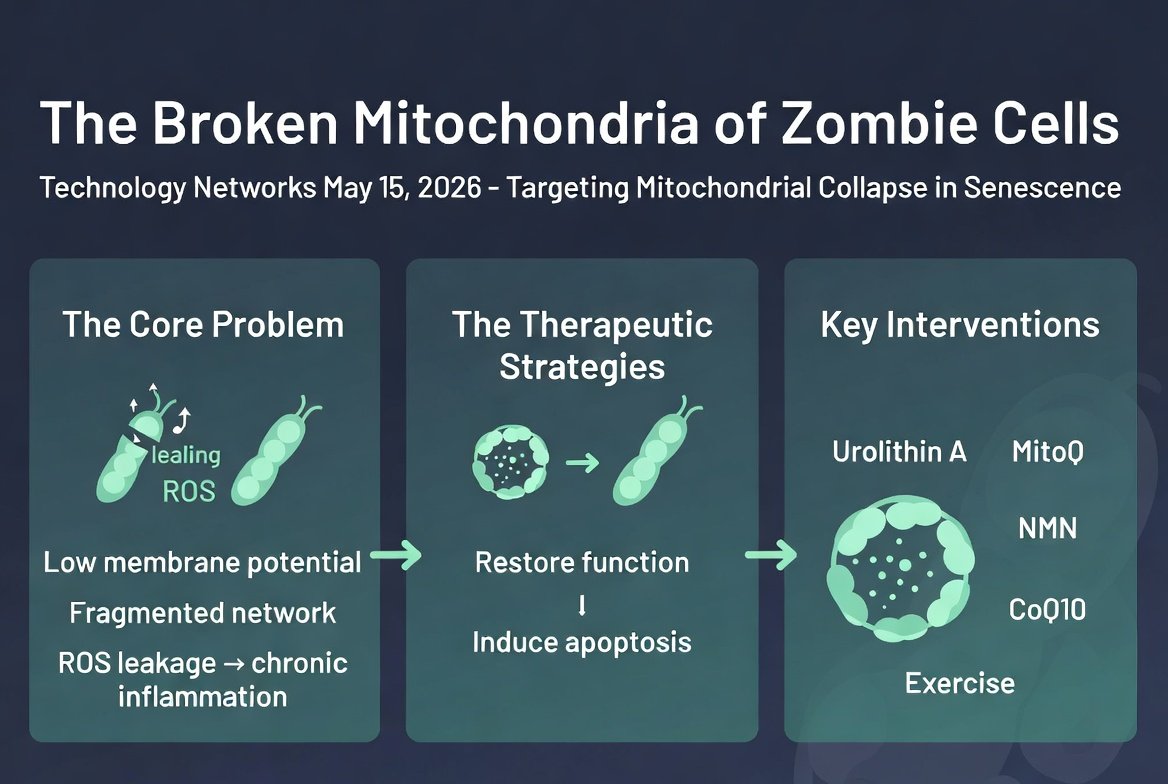 The Broken Mitochondria of Zombie Cells

Technology Networks May 15, 2026 - Targeting Mitochondrial Collapse in Senescence

The Core Problem

lealing
ROS

Low membrane potential

Fragmented network

ROS leakage → chronic inflammation

The Therapeutic Strategies

Restore function
↓
Induce apoptosis

Key Interventions

Urolithin A

MitoQ

NMN

CoQ10

Exercise